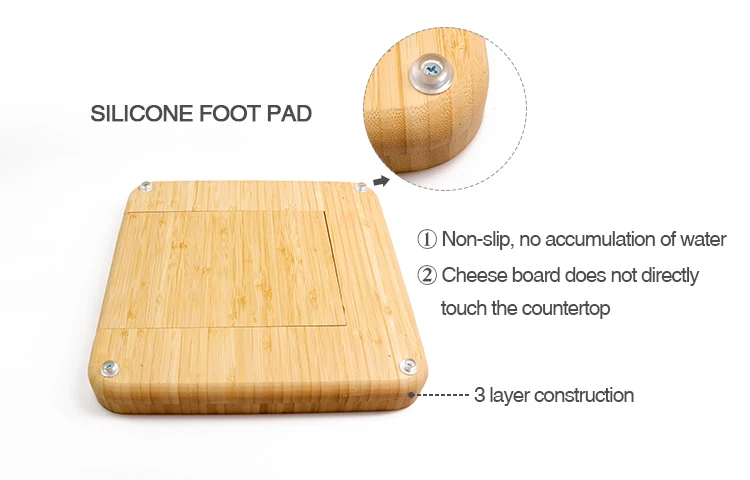 SILICONE FOOT PAD

① Non-slip, no accumulation of water

② Cheese board does not directly touch the countertop

3 layer construction